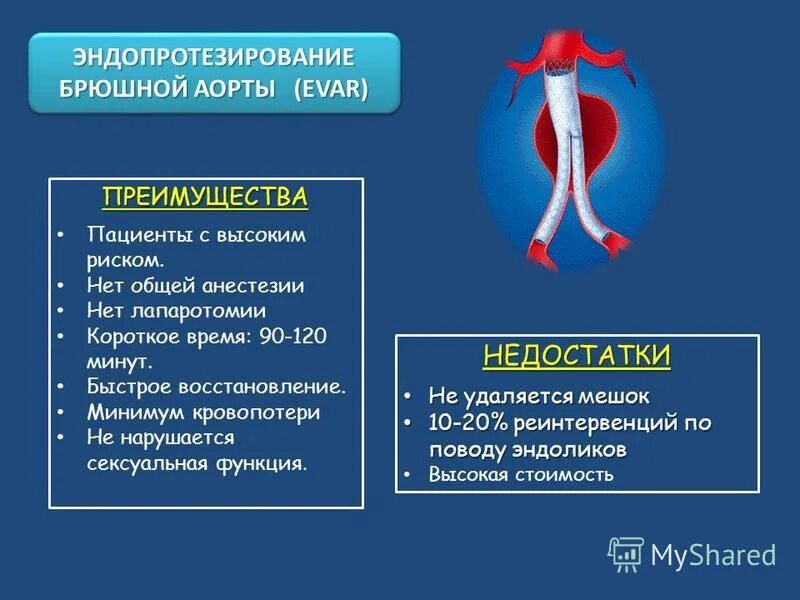 ЭНДОПРОТЕЗИРОВАНИЕ БРЮШНОЙ АОРТЫ (EVAR)

ПРЕИМУЩЕСТВА

• Пациенты с высоким риском.
• Нет общей анестезии
• Нет лапаротомии
• Короткое время: 90-120 минут.
• Быстрое восстановление.
• Минимум кровопотери
• Не нарушается сексуальная функция.

НЕДОСТАТКИ

• Не удаляется мешок
• 10-20% реинтервенций по поводу эндоликов
• Высокая стоимость

MyShared